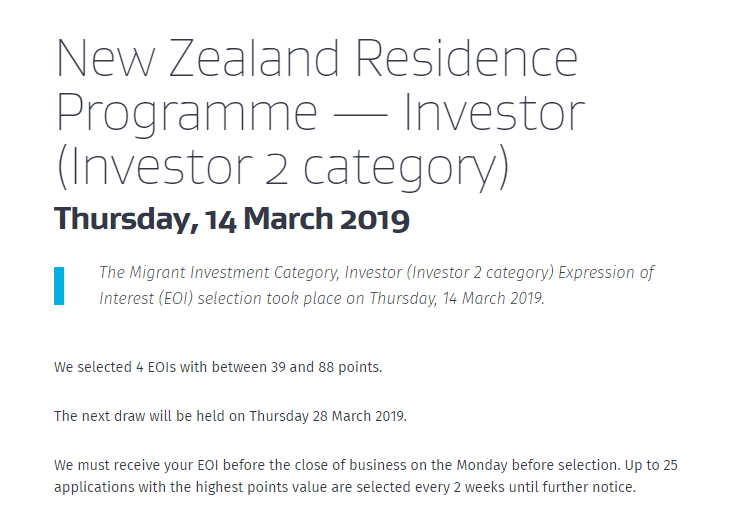 New Zealand Residence Programme — Investor (Investor 2 category)

Thursday, 14 March 2019

The Migrant Investment Category, Investor (Investor 2 category) Expression of Interest (EOI) selection took place on Thursday, 14 March 2019.

We selected 4 EOIs with between 39 and 88 points.

The next draw will be held on Thursday 28 March 2019.

We must receive your EOI before the close of business on the Monday before selection. Up to 25 applications with the highest points value are selected every 2 weeks until further notice.